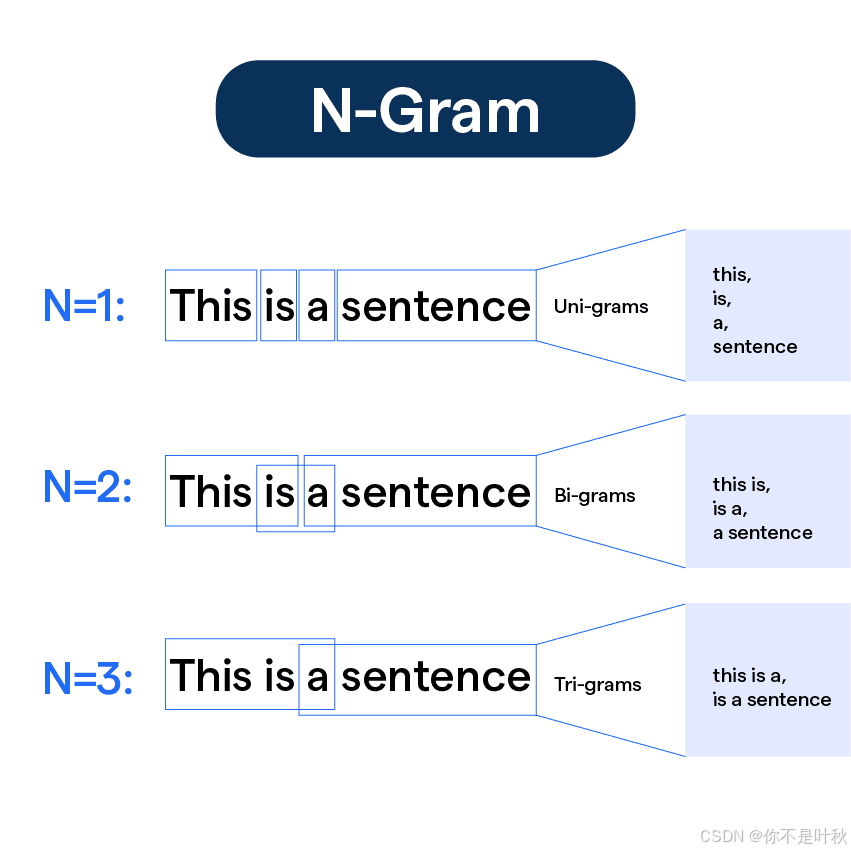 N-Gram

N=1: This is a sentence Uni-grams

this,
is,
a,
sentence

N=2: This is a sentence Bi-grams

this is,
is a,
a sentence

N=3: This is a sentence Tri-grams

this is a,
is a sentence

CSDN @你不是叶秋